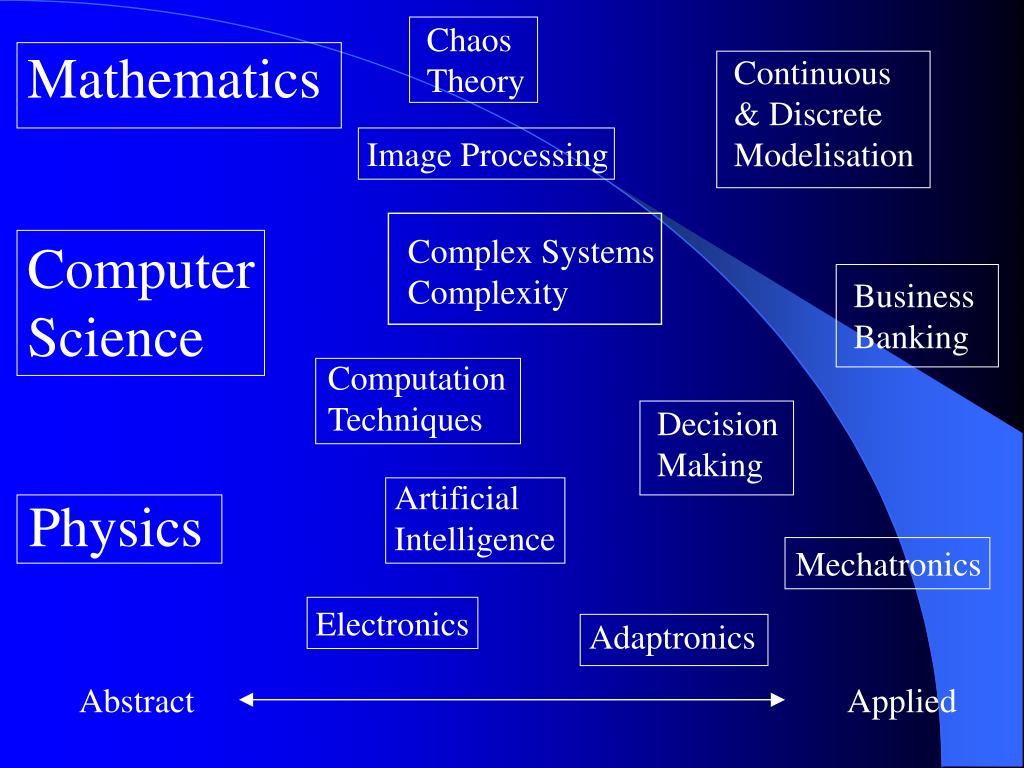 Mathematics

Chaos Theory

Continuous & Discrete Modelisation

Image Processing

Computer Science

Complex Systems Complexity

Business Banking

Computation Techniques

Decision Making

Physics

Artificial Intelligence

Mechatronics

Electronics

Adaptronics

Abstract

Applied